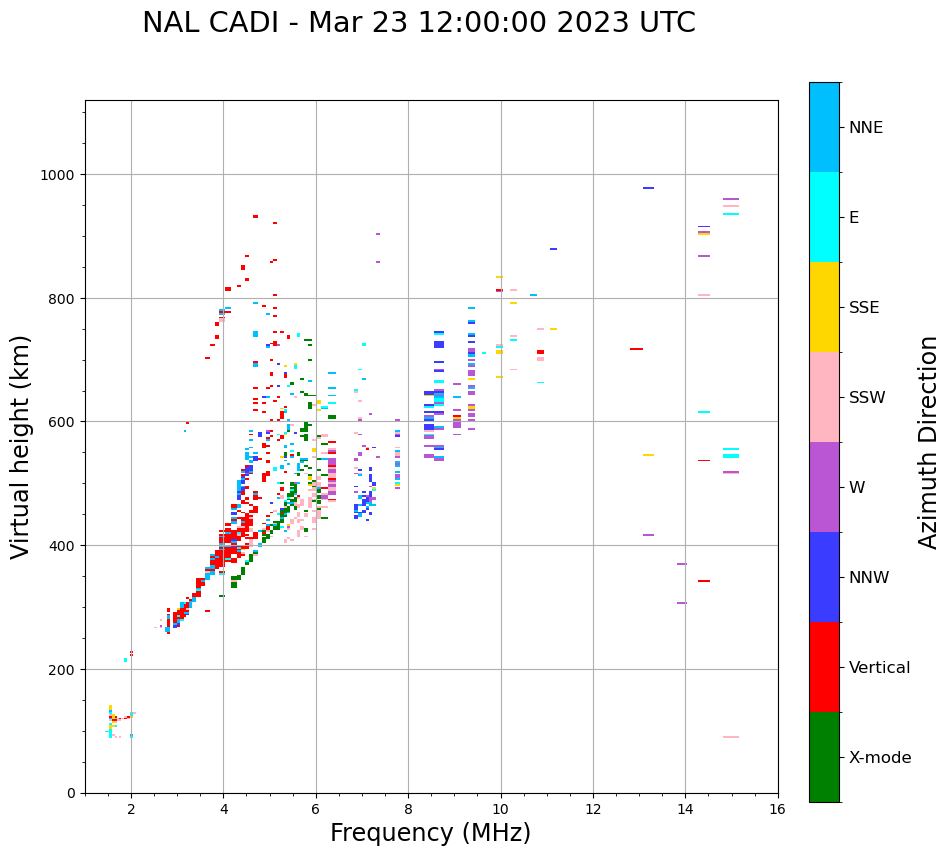 NAL CADI - Mar 23 12:00:00 2023 UTC

Virtual height (km)

1000
800
600
400
200
0

2
4
6
8
10
12
14
16

Frequency (MHz)

NNE
E
SSE
SSW
W
NNW
Vertical
X-mode

Azimuth Direction